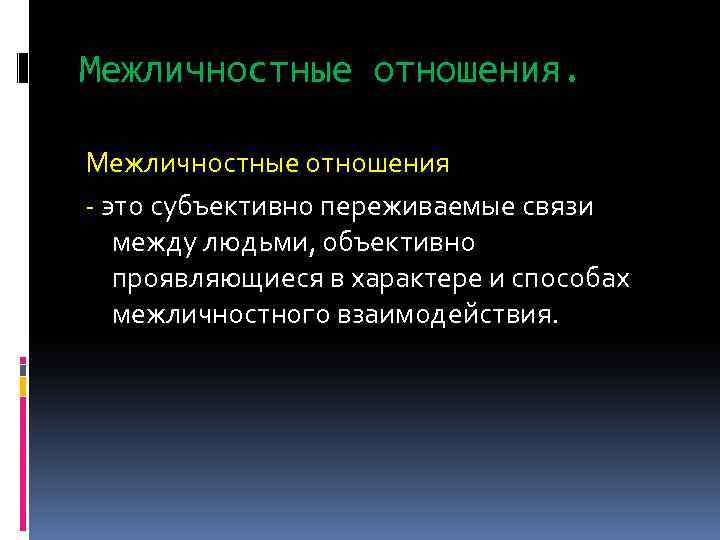 Межличностные отношения.

Межличностные отношения

- это субъективно переживаемые связи между людьми, объективно проявляющиеся в характере и способах межличностного взаимодействия.